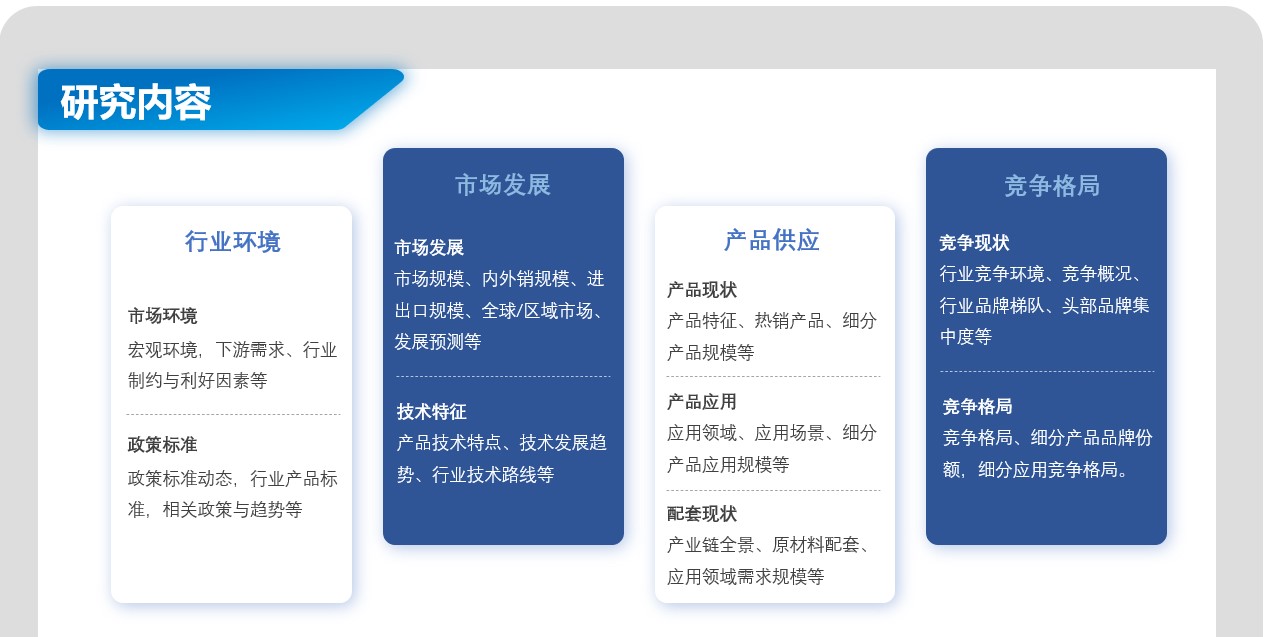 研究内容

行业环境

市场环境
宏观环境，下游需求、行业制约与利好因素等

政策标准
政策标准动态，行业产品标准，相关政策与趋势等

市场发展

市场发展
市场规模、内外销规模、进出口规模、全球/区域市场、发展预测等

技术特征
产品技术特点、技术发展趋势、行业技术路线等

产品供应

产品现状
产品特征、热销产品、细分产品规模等

产品应用
应用领域、应用场景、细分产品应用规模等

配套现状
产业链全景、原材料配套、应用领域需求规模等

竞争格局

竞争现状
行业竞争环境、竞争概况、行业品牌梯队、头部品牌集中度等

竞争格局
竞争格局、细分产品品牌份额，细分应用竞争格局。